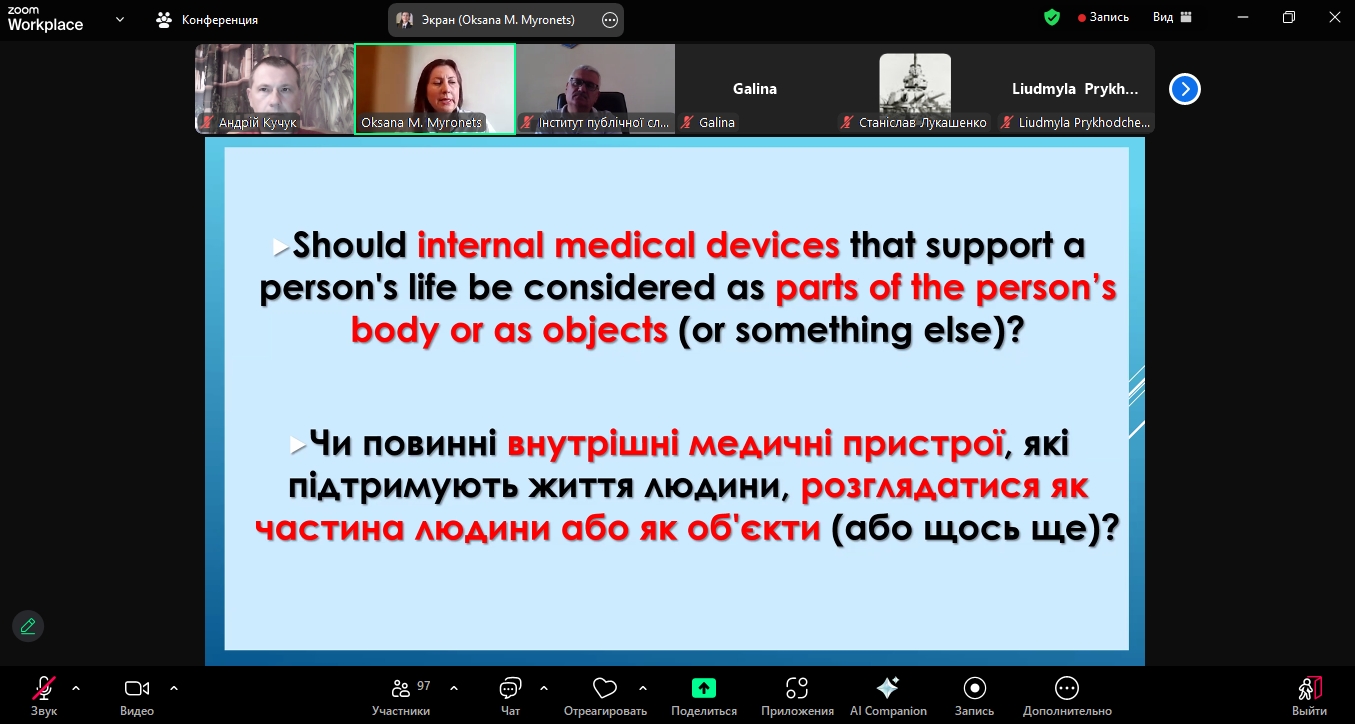 zoom Workplace

Конференция

Экран (Oksana M. Myronets)

Запись

Вид

Андрій Кучук

Oksana M. Myronets

Інститут публічної сл...

Galina

Galina

Станіслав Лукашенко

Liudmyla Prykh...

Liudmyla Prykhodche...

Should internal medical devices that support a person's life be considered as parts of the person's body or as objects (or something else)?

Чи повинні внутрішні медичні пристрої, які підтримують життя людини, розглядатися як частина людини або як об'єкти (або щось ще)?

Звук

Видео

97

Участники

Чат

Отреагировать

Поделиться

Приложения

AI Companion

Запись

Дополнительно

Выйти